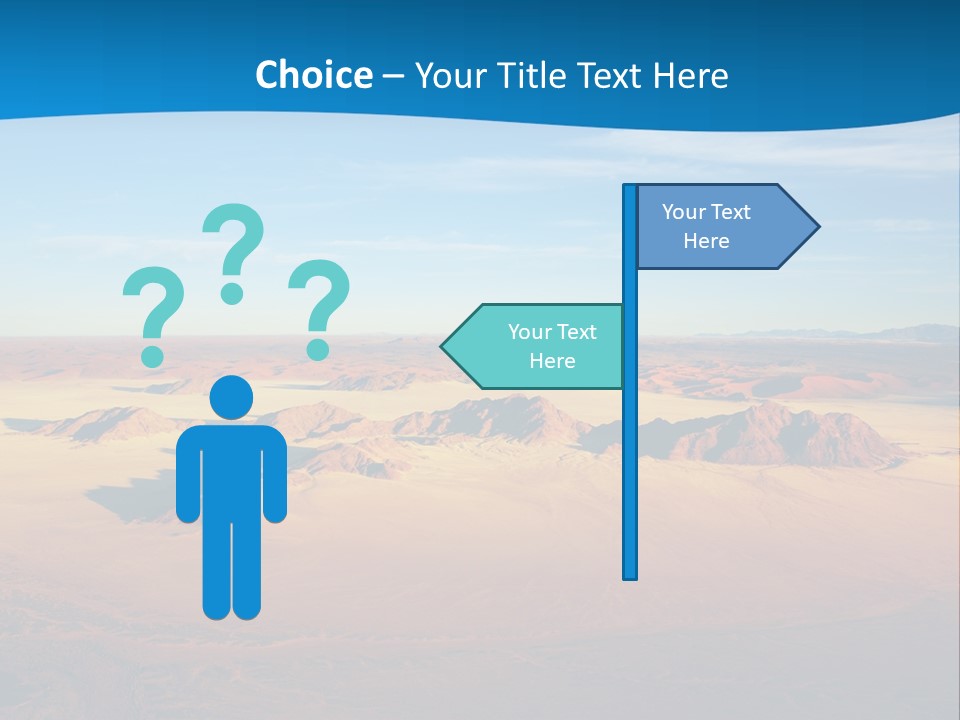 Choice – Your Title Text Here

? ? ?

Your Text Here

Your Text Here